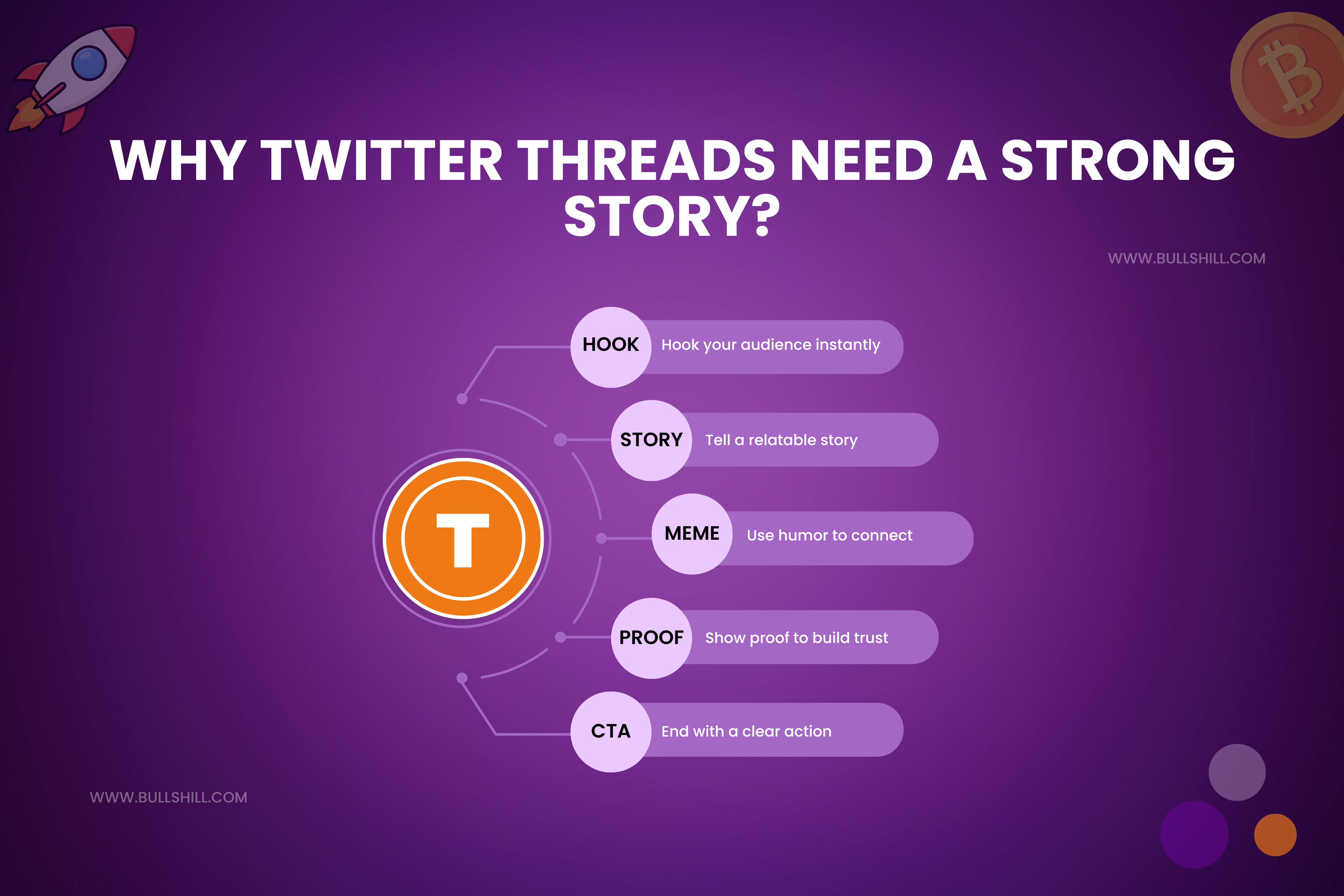 WHY TWITTER THREADS NEED A STRONG STORY?

WWW.BULLSHILL.COM

T

HOOK Hook your audience instantly

STORY Tell a relatable story

MEME Use humor to connect

PROOF Show proof to build trust

CTA End with a clear action

WWW.BULLSHILL.COM